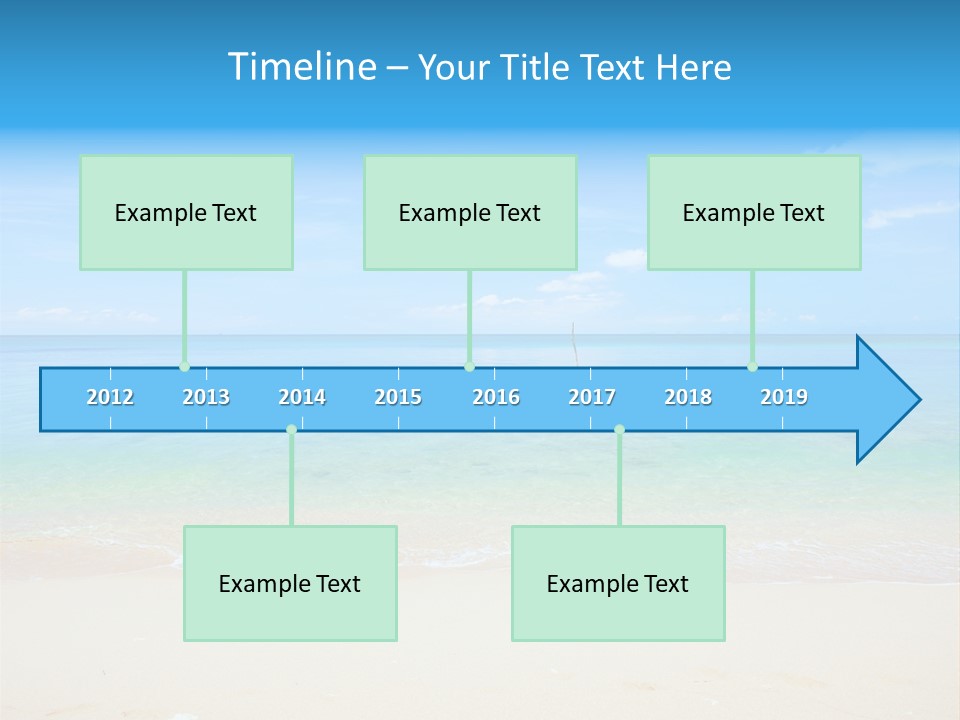 Timeline – Your Title Text Here

Example Text

Example Text

Example Text

2012 2013 2014 2015 2016 2017 2018 2019

Example Text

Example Text